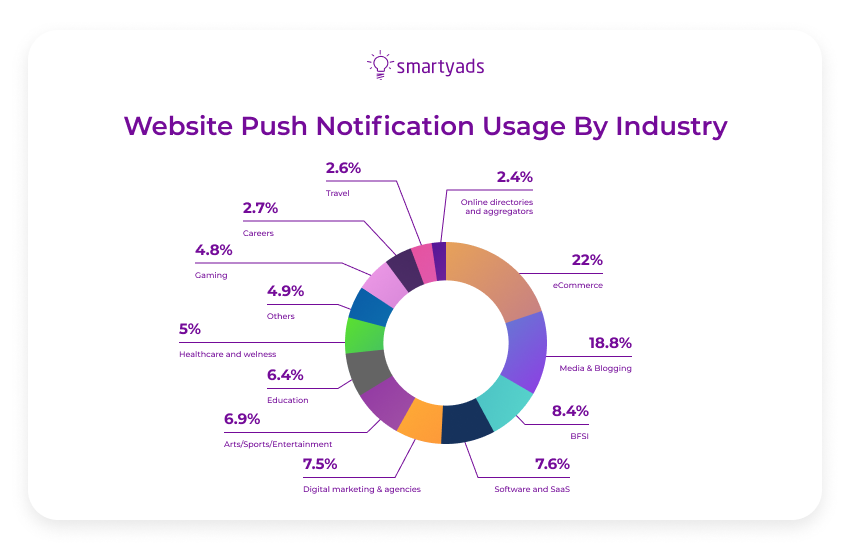 smartyads

Website Push Notification Usage By Industry

2.6%
Travel

2.4%
Online directories and aggregators

2.7%
Careers

4.8%
Gaming

4.9%
Others

5%
Healthcare and welness

6.4%
Education

6.9%
Arts/Sports/Entertainment

7.5%
Digital marketing & agencies

22%
eCommerce

18.8%
Media & Blogging

8.4%
BFSI

7.6%
Software and SaaS